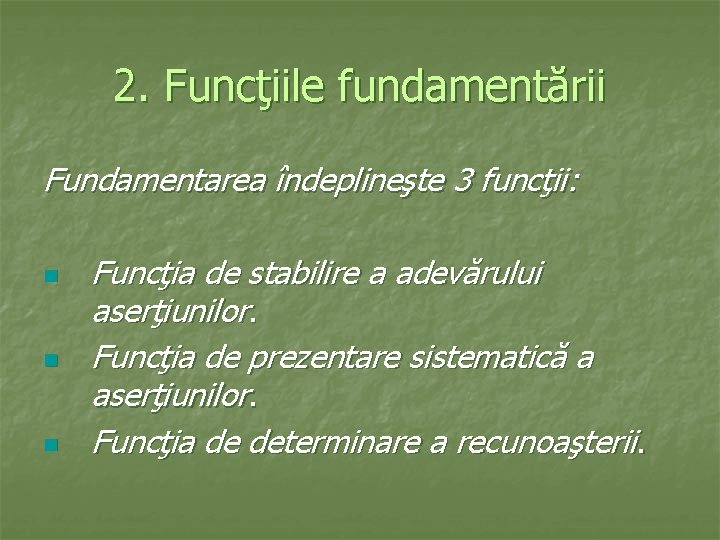 2. Funcţiile fundamentării

Fundamentarea îndeplineşte 3 funcţii:

- Funcţia de stabilire a adevărului aserţiunilor.
- Funcţia de prezentare sistematică a aserţiunilor.
- Funcţia de determinare a recunoaşterii.